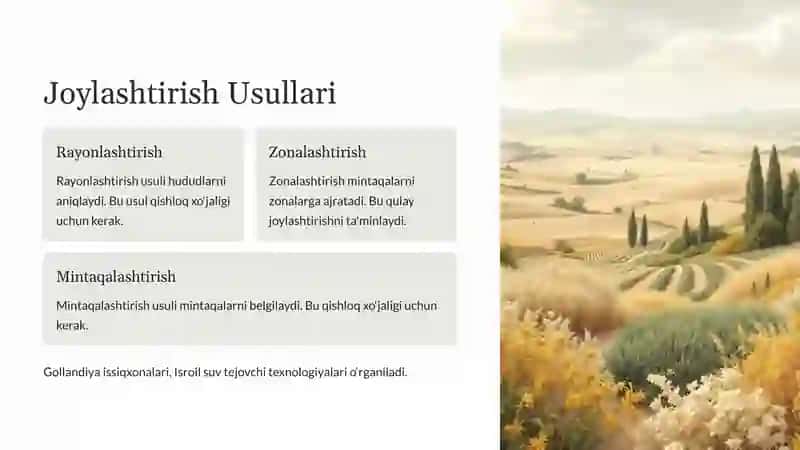 Joylashtirish Usullari

Rayonlashtirish

Rayonlashtirish usuli hududlarni aniqlaydi. Bu usul qishloq xo'jaligi uchun kerak.

Zonalashtirish

Zonalashtirish mintaqalarni zonalarga ajratadi. Bu qulay joylashtirishni ta'minlaydi.

Mintaqalashtirish

Mintaqalashtirish usuli mintaqalarni belgilaydi. Bu qishloq xo'jaligi uchun kerak.

Gollandiya issiqxonalari, Isroil suv tejovchi texnologiyalari o'rganiladi.